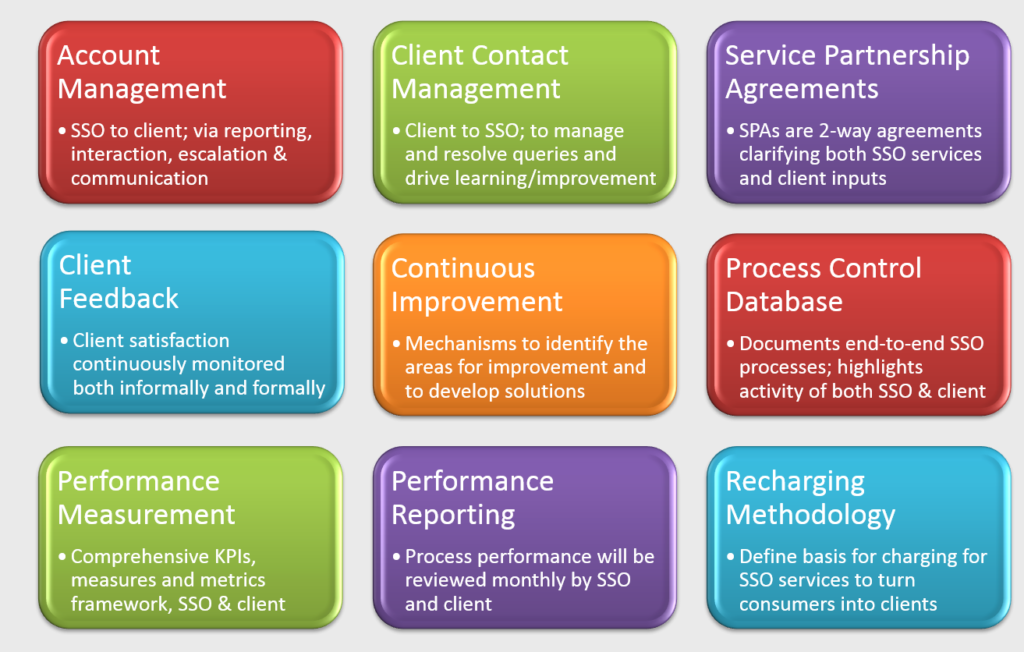 Account Management

• SSO to client; via reporting, interaction, escalation & communication

Client Contact Management

• Client to SSO; to manage and resolve queries and drive learning/improvement

Service Partnership Agreements

• SPAs are 2-way agreements clarifying both SSO services and client inputs

Client Feedback

• Client satisfaction continuously monitored both informally and formally

Continuous Improvement

• Mechanisms to identify the areas for improvement and to develop solutions

Process Control Database

• Documents end-to-end SSO processes; highlights activity of both SSO & client

Performance Measurement

• Comprehensive KPIs, measures and metrics framework, SSO & client

Performance Reporting

• Process performance will be reviewed monthly by SSO and client

Recharging Methodology

• Define basis for charging for SSO services to turn consumers into clients